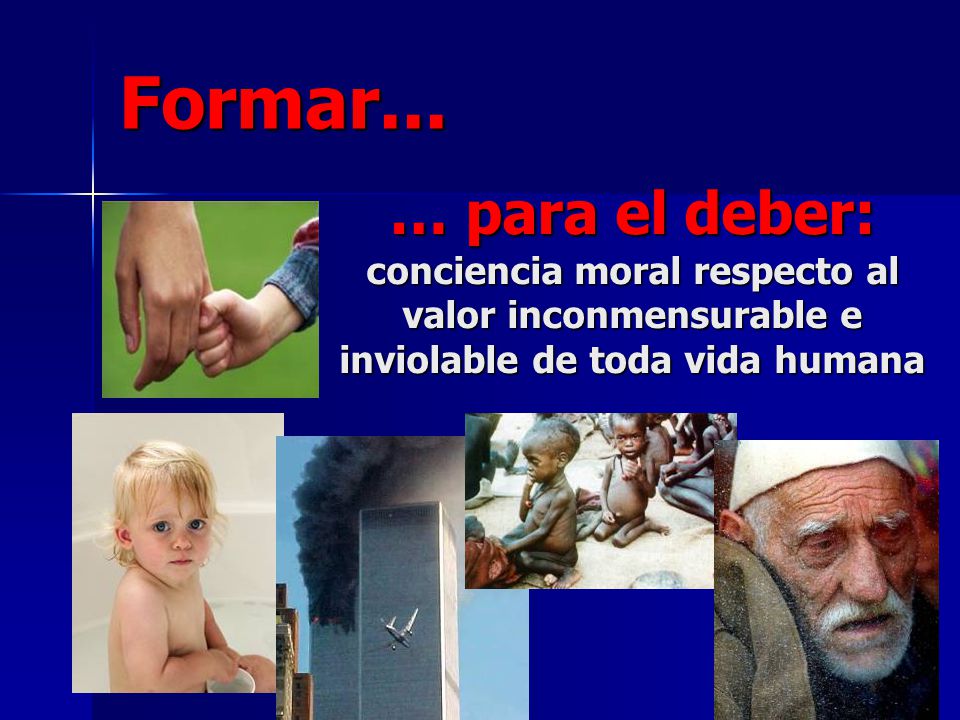 Formar…

… para el deber:
conciencia moral respecto al valor inconmensurable e inviolable de toda vida humana